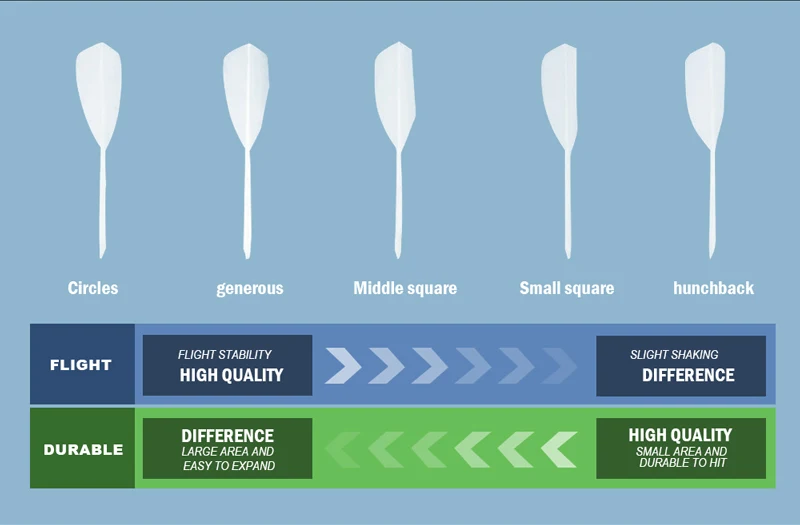 Circles generous Middle square Small square hunchback

FLIGHT

FLIGHT STABILITY
HIGH QUALITY

SLIGHT SHAKING
DIFFERENCE

DURABLE

DIFFERENCE
LARGE AREA AND EASY TO EXPAND

HIGH QUALITY
SMALL AREA AND DURABLE TO HIT